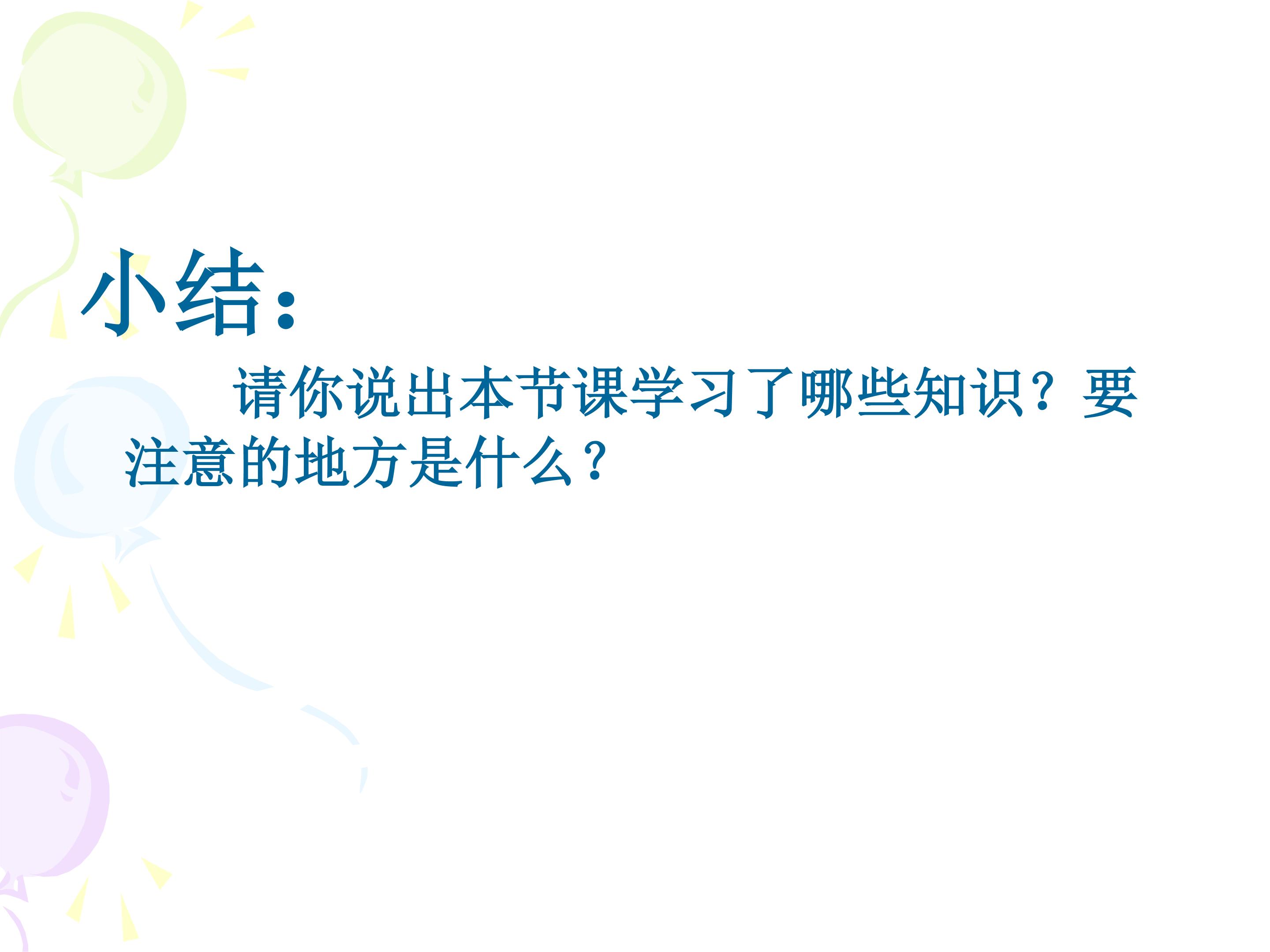 小结:

请你说出本节课学习了哪些知识?要注意的地方是什么?